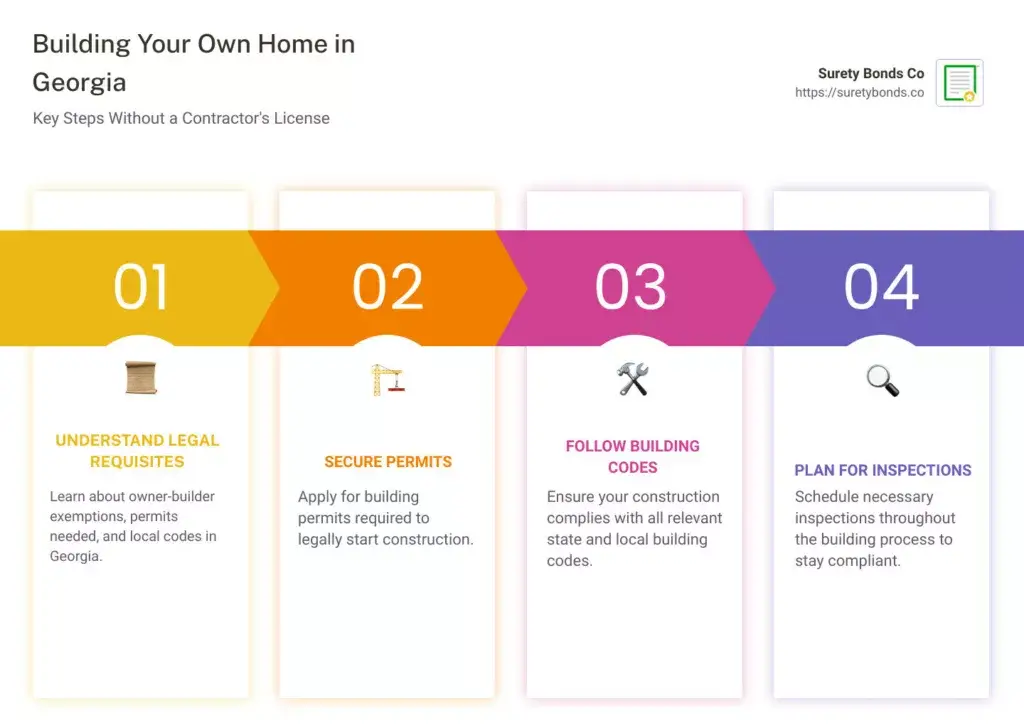 Building Your Own Home in Georgia

Key Steps Without a Contractor's License

Surety Bonds Co
https://suretybonds.co

01

UNDERSTAND LEGAL REQUISITES

Learn about owner-builder exemptions, permits needed, and local codes in Georgia.

02

SECURE PERMITS

Apply for building permits required to legally start construction.

03

FOLLOW BUILDING CODES

Ensure your construction complies with all relevant state and local building codes.

04

PLAN FOR INSPECTIONS

Schedule necessary inspections throughout the building process to stay compliant.